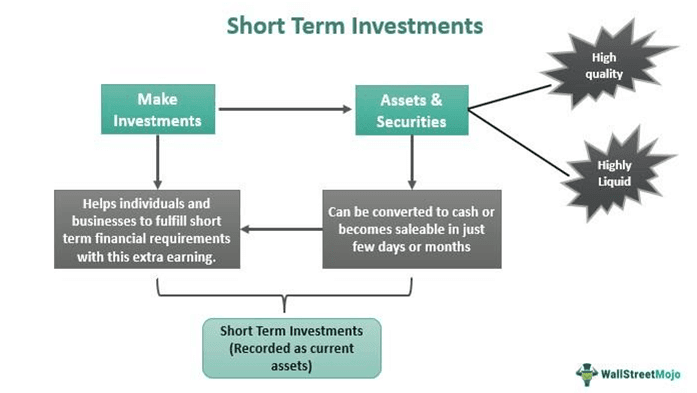 Short Term Investments

Make Investments

Assets & Securities

High quality

Highly Liquid

Helps individuals and businesses to fulfill short term financial requirements with this extra earning.

Can be converted to cash or becomes saleable in just few days or months

Short Term Investments (Recorded as current assets)

WallStreetMojo